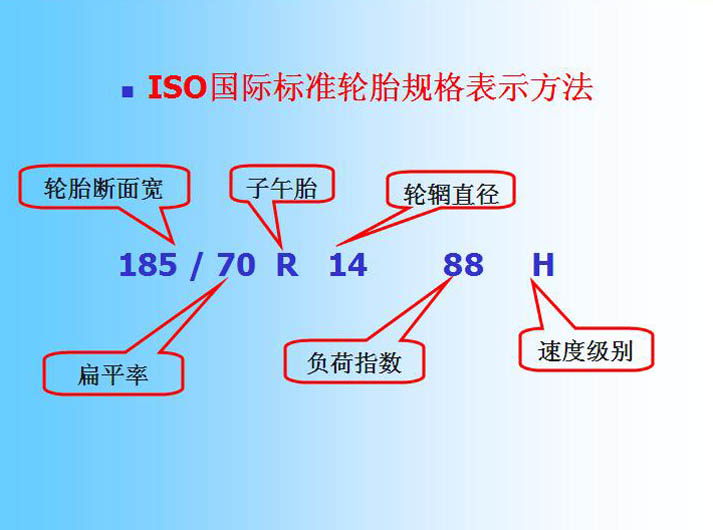 ISO国际标准轮胎规格表示方法

轮胎断面宽

子午胎

轮辋直径

185 / 70 R 14 88 H

扁平率

负荷指数

速度级别